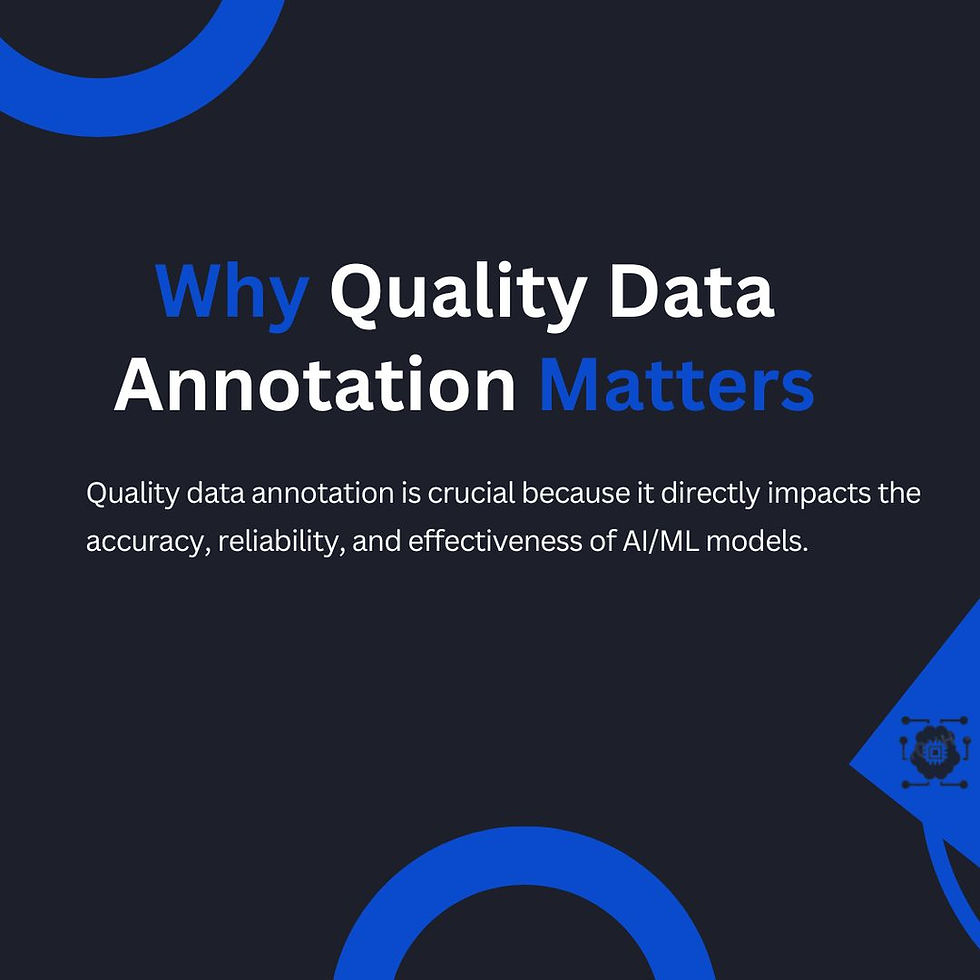 Why Quality Data Annotation Matters

Quality data annotation is crucial because it directly impacts the accuracy, reliability, and effectiveness of AI/ML models.